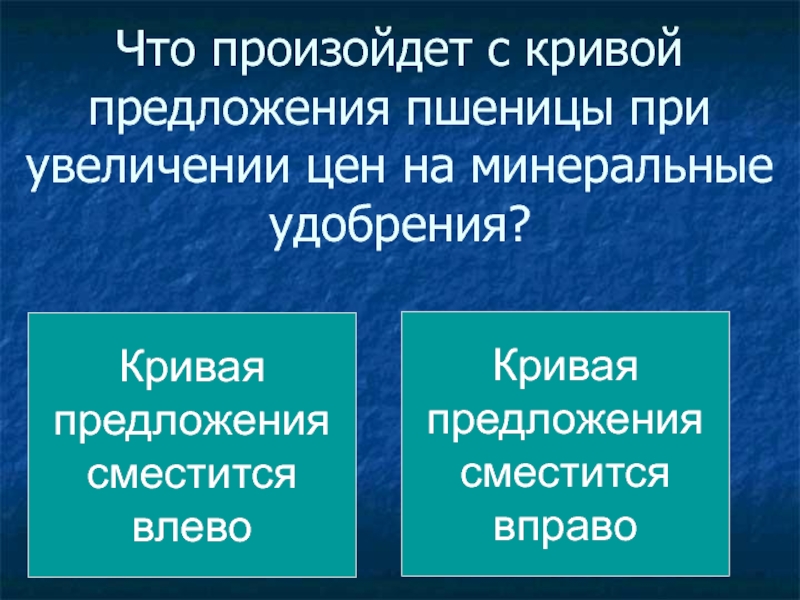 Что произойдет с кривой предложения пшеницы при увеличении цен на минеральные удобрения?

Кривая предложения сместится влево

Кривая предложения сместится вправо